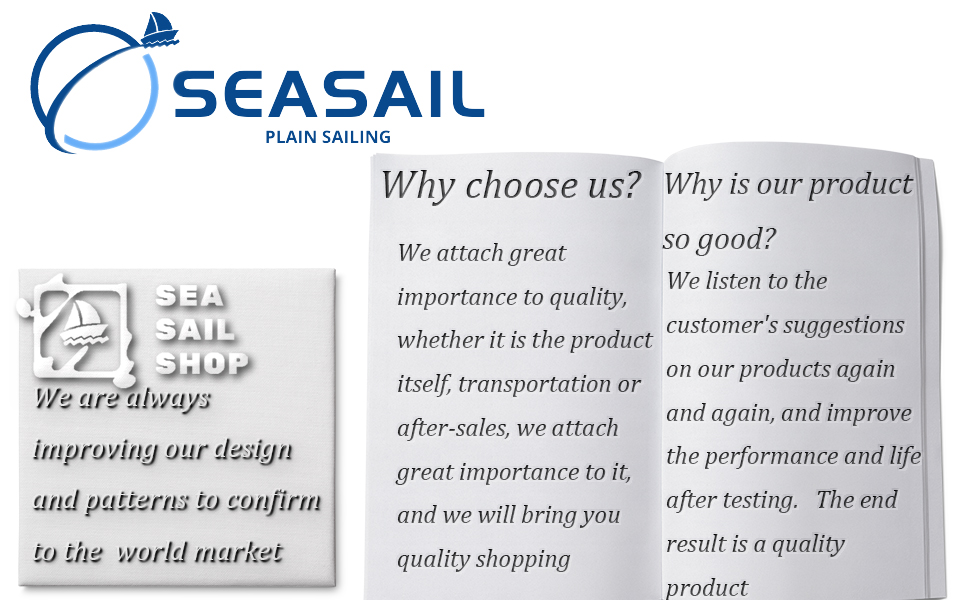 SEASAIL
PLAIN SAILING

SEA
SAIL
SHOP

We are always improving our design and patterns to confirm to the world market

Why choose us?

We attach great importance to quality, whether it is the product itself, transportation or after-sales, we attach great importance to it, and we will bring you quality shopping

Why is our product so good?

We listen to the customer's suggestions on our products again and again, and improve the performance and life after testing. The end result is a quality product